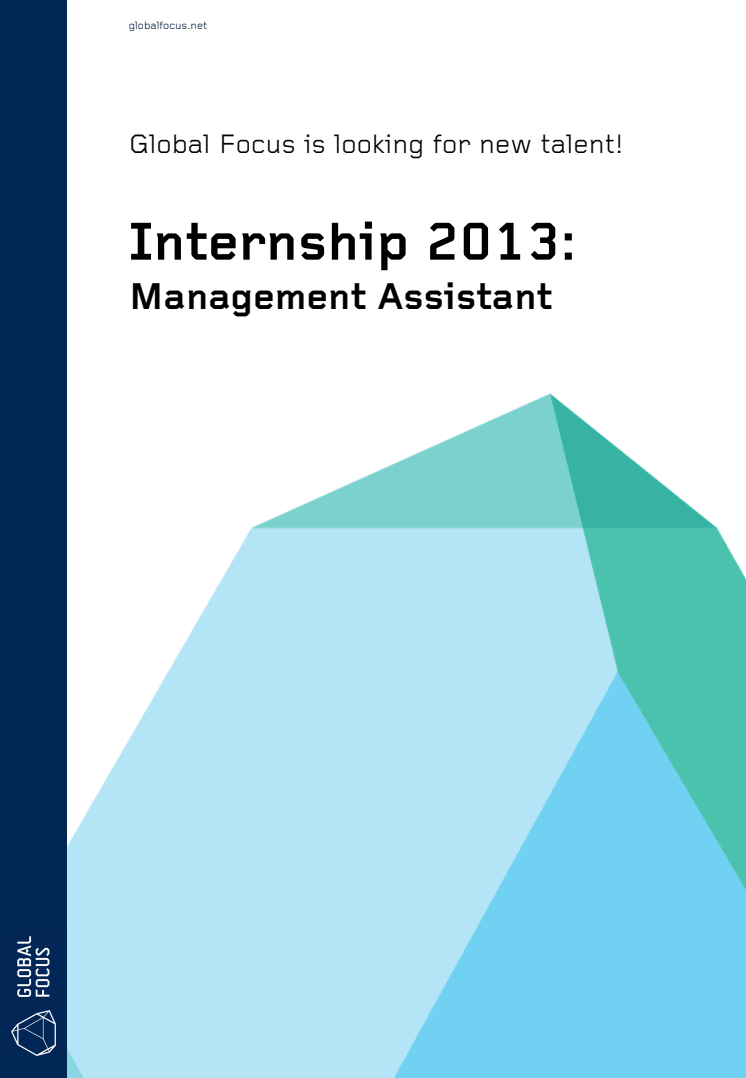 globalfocus.net

Global Focus is looking for new talent!

Internship 2013:
Management Assistant

GLOBAL
FOCUS